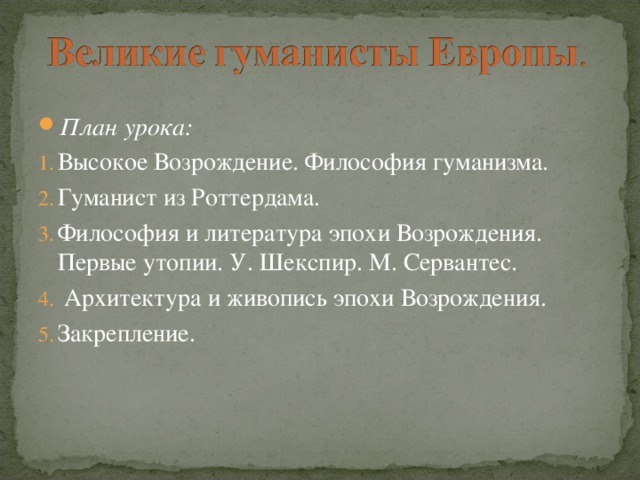 Великие гуманисты Европы.

План урока:

1. Высокое Возрождение. Философия гуманизма.
2. Гуманист из Роттердама.
3. Философия и литература эпохи Возрождения. Первые утопии. У. Шекспир. М. Сервантес.
4. Архитектура и живопись эпохи Возрождения.
5. Закрепление.